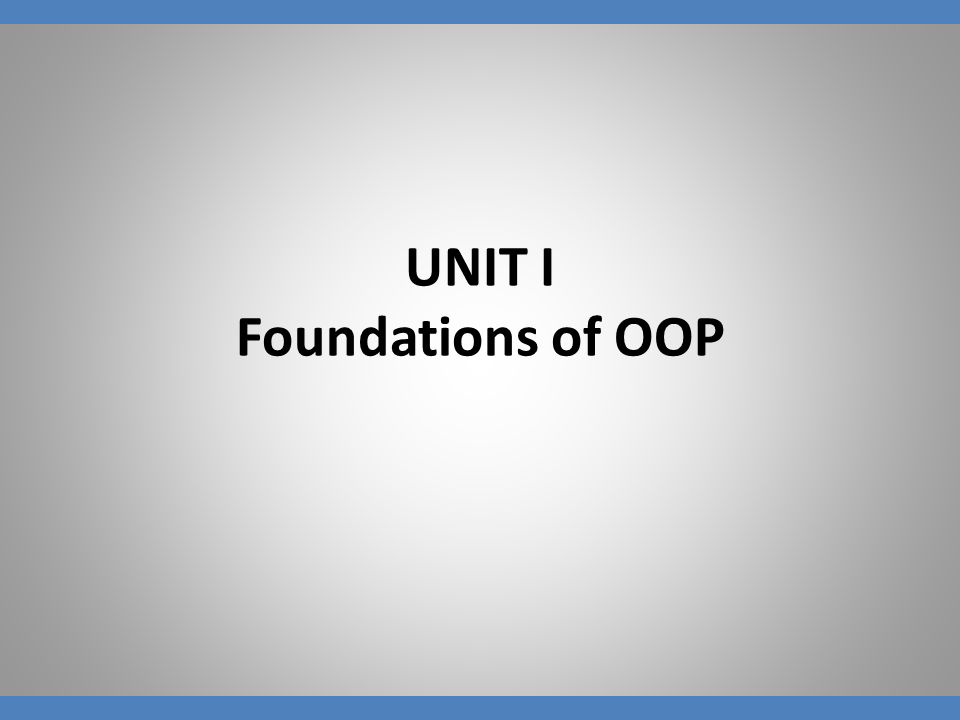 UNIT I
Foundations of OOP